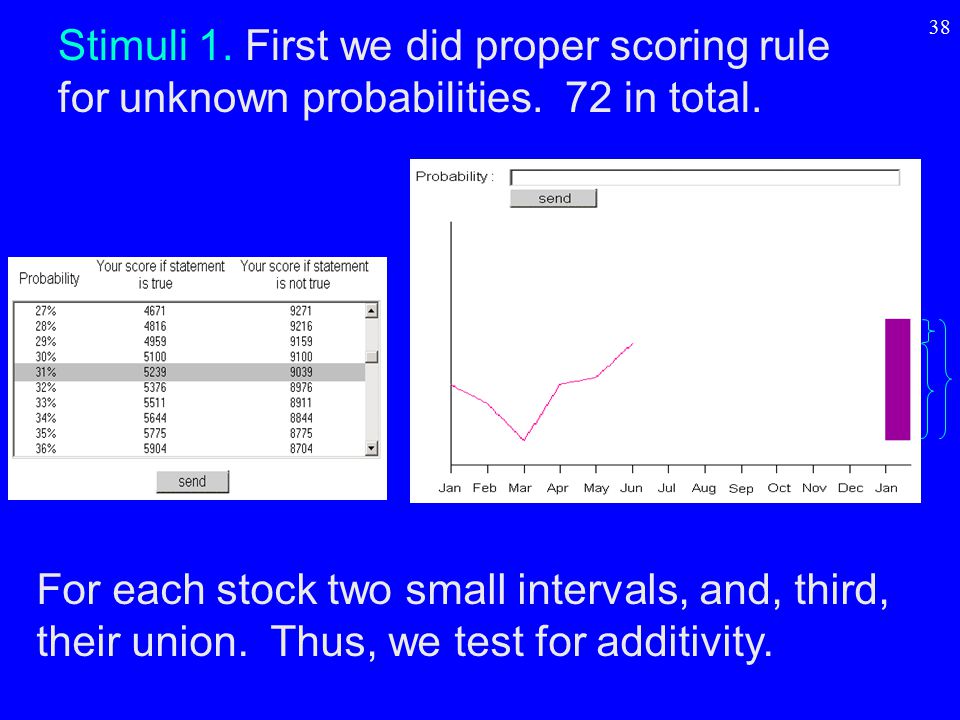 38

Stimuli 1. First we did proper scoring rule for unknown probabilities. 72 in total.

| Probability | Your score if statement is true | Your score if statement is not true |
|---|---|---|
| 27% | 4671 | 9271 |
| 28% | 4816 | 9216 |
| 29% | 4959 | 9159 |
| 30% | 5100 | 9100 |
| 31% | 5239 | 9039 |
| 32% | 5376 | 8976 |
| 33% | 5511 | 8911 |
| 34% | 5644 | 8844 |
| 35% | 5775 | 8775 |
| 36% | 5904 | 8704 |

send

Probability :

send

Jan Feb Mar Apr May Jun Jul Aug Sep Oct Nov Dec Jan

For each stock two small intervals, and, third, their union. Thus, we test for additivity.